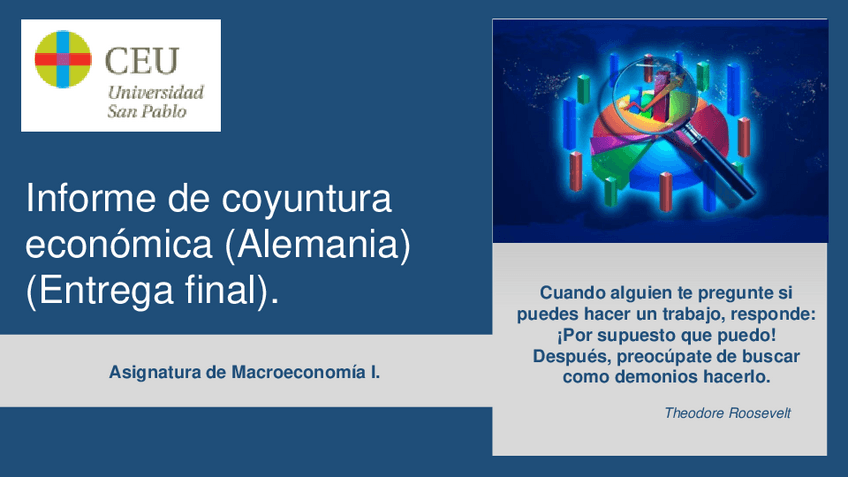 CEU
Universidad
San Pablo

Informe de coyuntura económica (Alemania) (Entrega final).

Asignatura de Macroeconomía I.

Cuando alguien te pregunte si puedes hacer un trabajo, responde: ¡Por supuesto que puedo! Después, preocúpate de buscar como demonios hacerlo.

Theodore Roosevelt